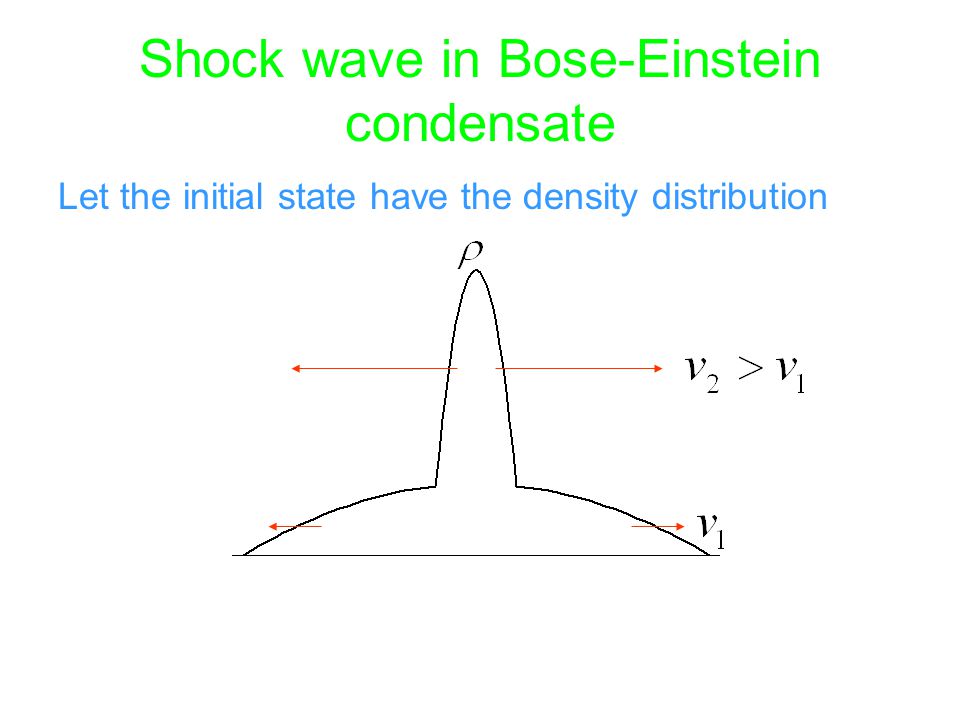 Shock wave in Bose-Einstein condensate

Let the initial state have the density distribution

$\rho$

$v_2 > v_1$

$v_1$